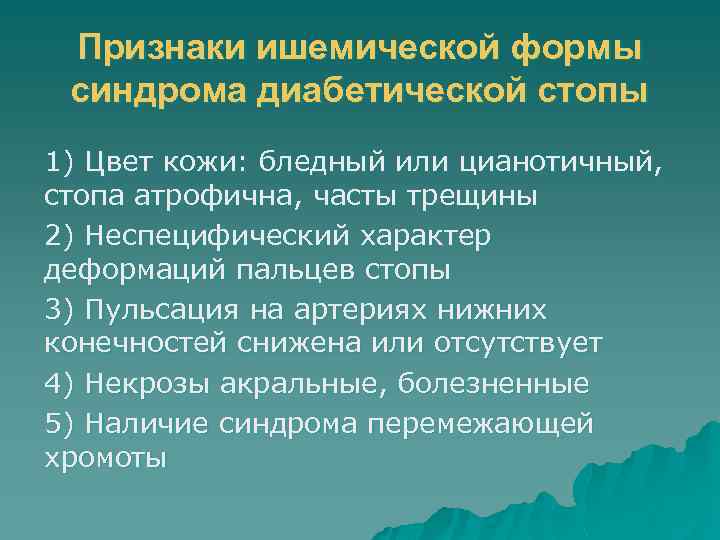 Признаки ишемической формы синдрома диабетической стопы

1) Цвет кожи: бледный или цианотичный, стопа атрофична, часты трещины

2) Неспецифический характер деформаций пальцев стопы

3) Пульсация на артериях нижних конечностей снижена или отсутствует

4) Некрозы акральные, болезненные

5) Наличие синдрома перемежающей хромоты